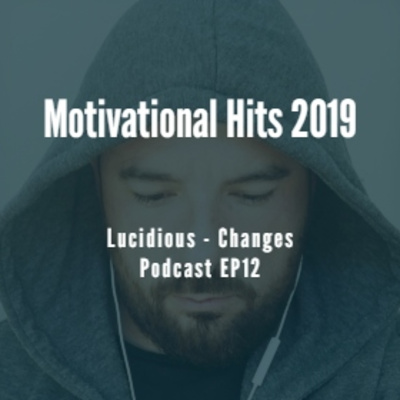 Motivational Hits 2019

Lucidious - Changes
Podcast EP12